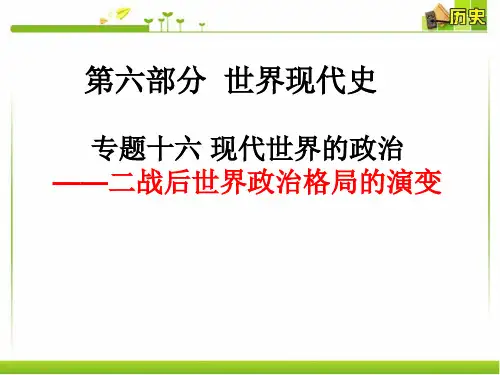 历史

第六部分 世界现代史

专题十六 现代世界的政治
——二战后世界政治格局的演变